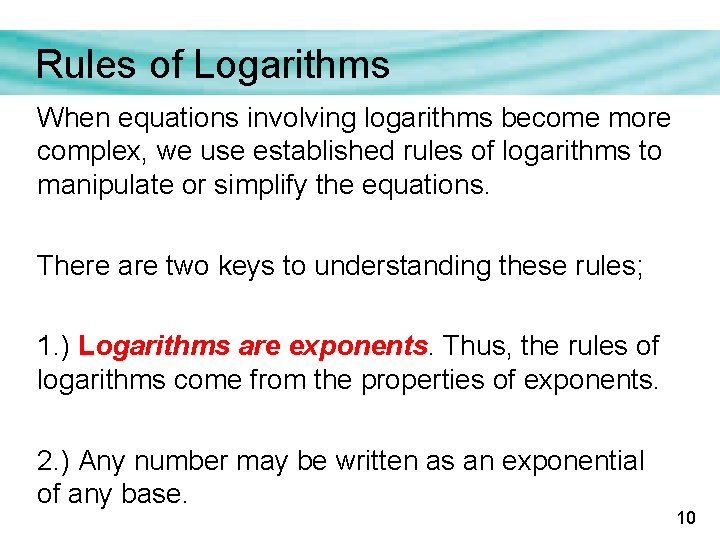 Rules of Logarithms

When equations involving logarithms become more complex, we use established rules of logarithms to manipulate or simplify the equations.

There are two keys to understanding these rules;

1.) Logarithms are exponents. Thus, the rules of logarithms come from the properties of exponents.

2.) Any number may be written as an exponential of any base.

10